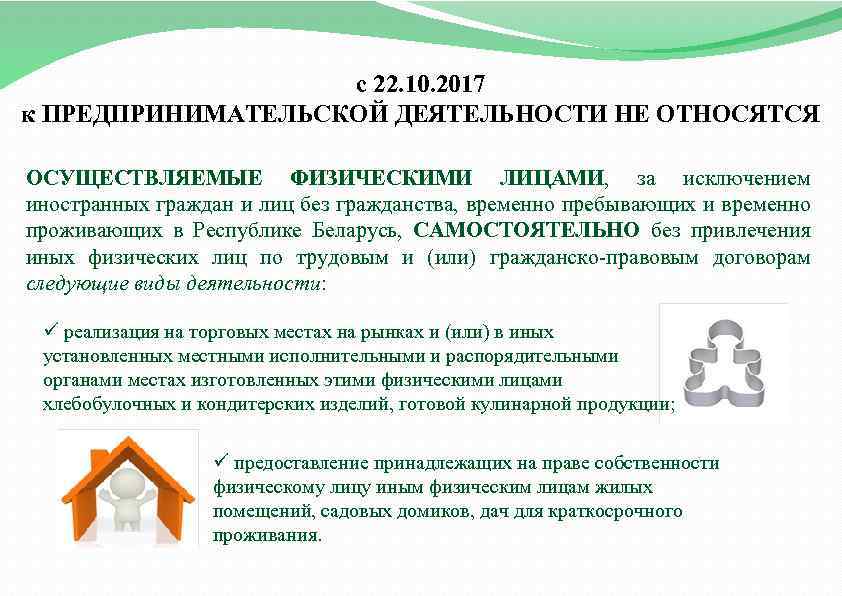 с 22.10.2017
к ПРЕДПРИНИМАТЕЛЬСКОЙ ДЕЯТЕЛЬНОСТИ НЕ ОТНОСЯТСЯ

ОСУЩЕСТВЛЯЕМЫЕ ФИЗИЧЕСКИМИ ЛИЦАМИ, за исключением иностранных граждан и лиц без гражданства, временно пребывающих и временно проживающих в Республике Беларусь, САМОСТОЯТЕЛЬНО без привлечения иных физических лиц по трудовым и (или) гражданско-правовым договорам следующие виды деятельности:

✓ реализация на торговых местах на рынках и (или) в иных установленных местными исполнительными и распорядительными органами местах изготовленных этими физическими лицами хлебобулочных и кондитерских изделий, готовой кулинарной продукции;

✓ предоставление принадлежащих на праве собственности физическому лицу иным физическим лицам жилых помещений, садовых домиков, дач для краткосрочного проживания.